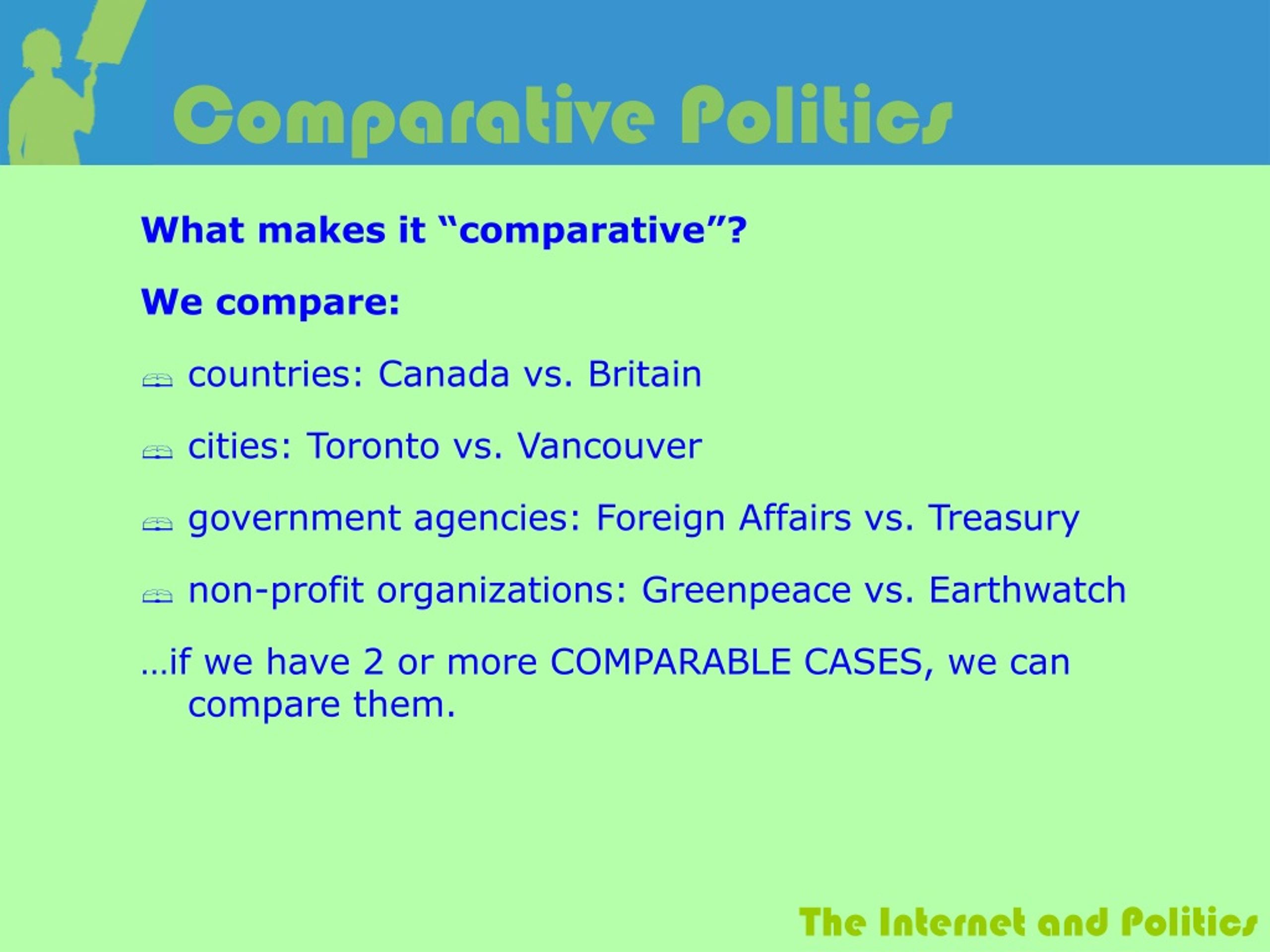 Comparative Politics

What makes it “comparative”?

We compare:

countries: Canada vs. Britain

cities: Toronto vs. Vancouver

government agencies: Foreign Affairs vs. Treasury

non-profit organizations: Greenpeace vs. Earthwatch

…if we have 2 or more COMPARABLE CASES, we can compare them.

The Internet and Politics